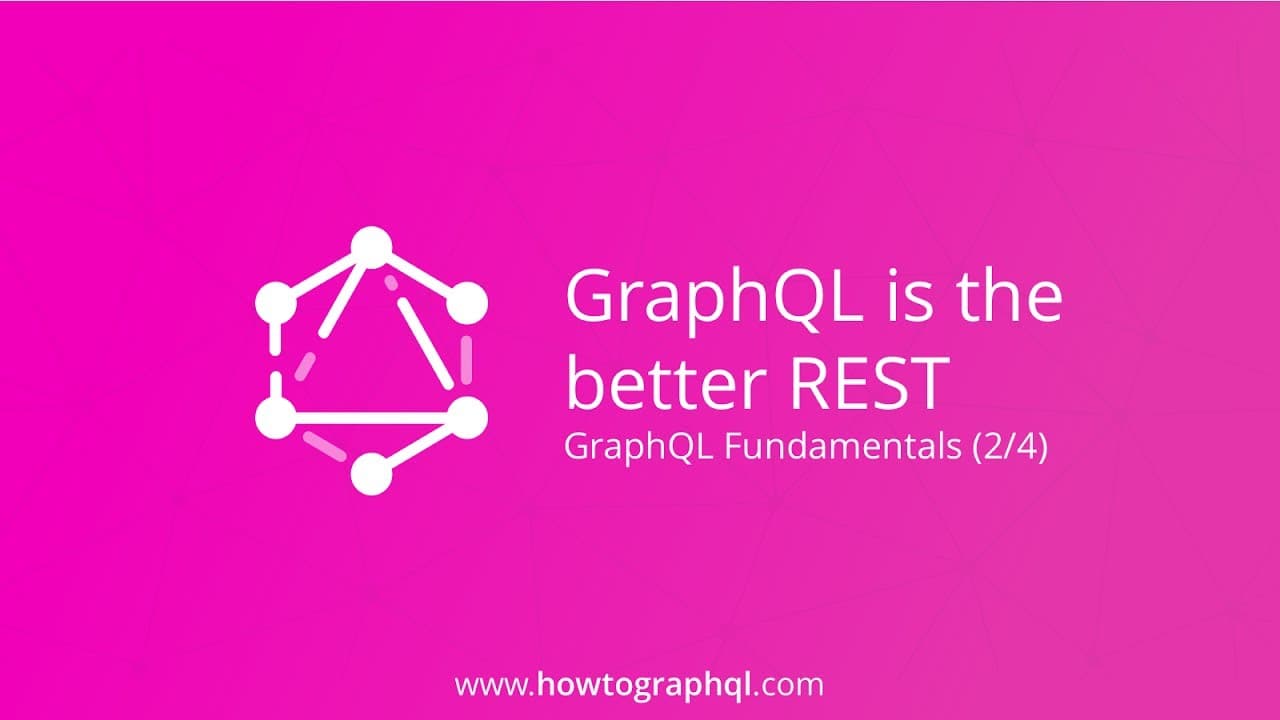 GraphQL is the better REST

GraphQL Fundamentals (2/4)

www.howtographql.com